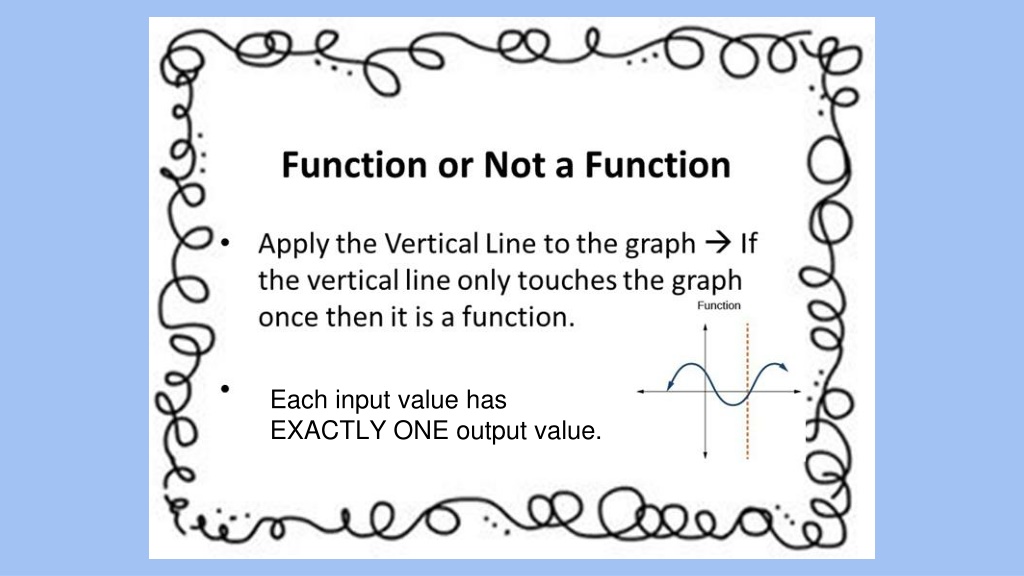 Function or Not a Function

• Apply the Vertical Line to the graph → If the vertical line only touches the graph once then it is a function.

Function

• Each input value has EXACTLY ONE output value.